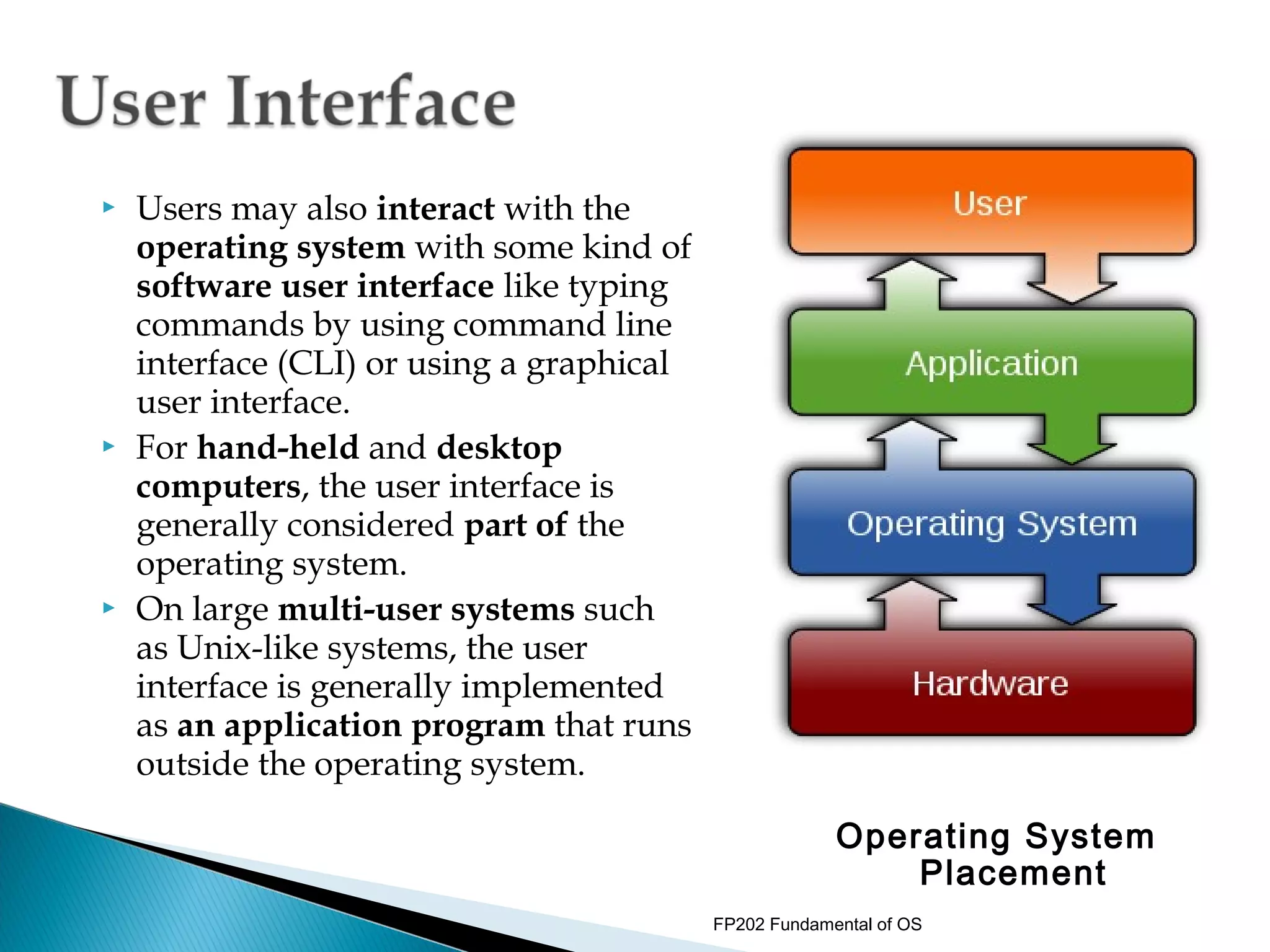 User Interface

▸ Users may also interact with the operating system with some kind of software user interface like typing commands by using command line interface (CLI) or using a graphical user interface.

▸ For hand-held and desktop computers, the user interface is generally considered part of the operating system.

▸ On large multi-user systems such as Unix-like systems, the user interface is generally implemented as an application program that runs outside the operating system.

User

Application

Operating System

Hardware

Operating System Placement

FP202 Fundamental of OS